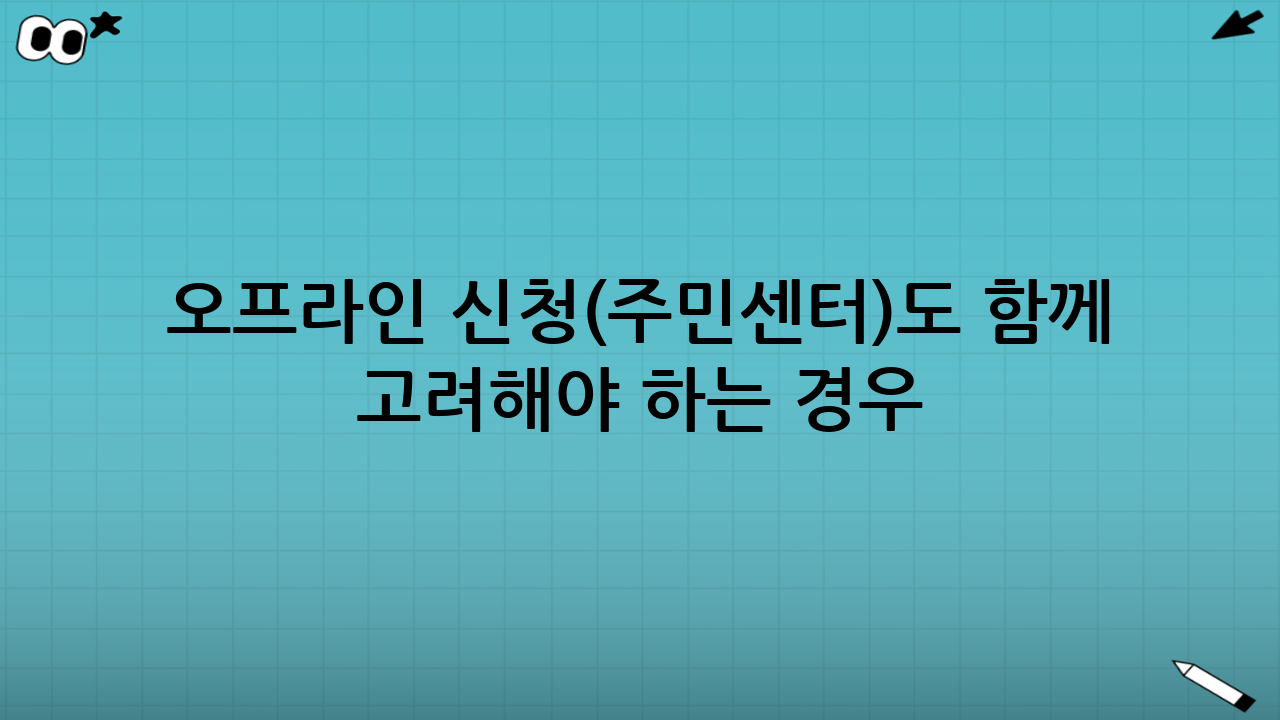 오프라인 신청(주민센터)도 함께 고려해야 하는 경우